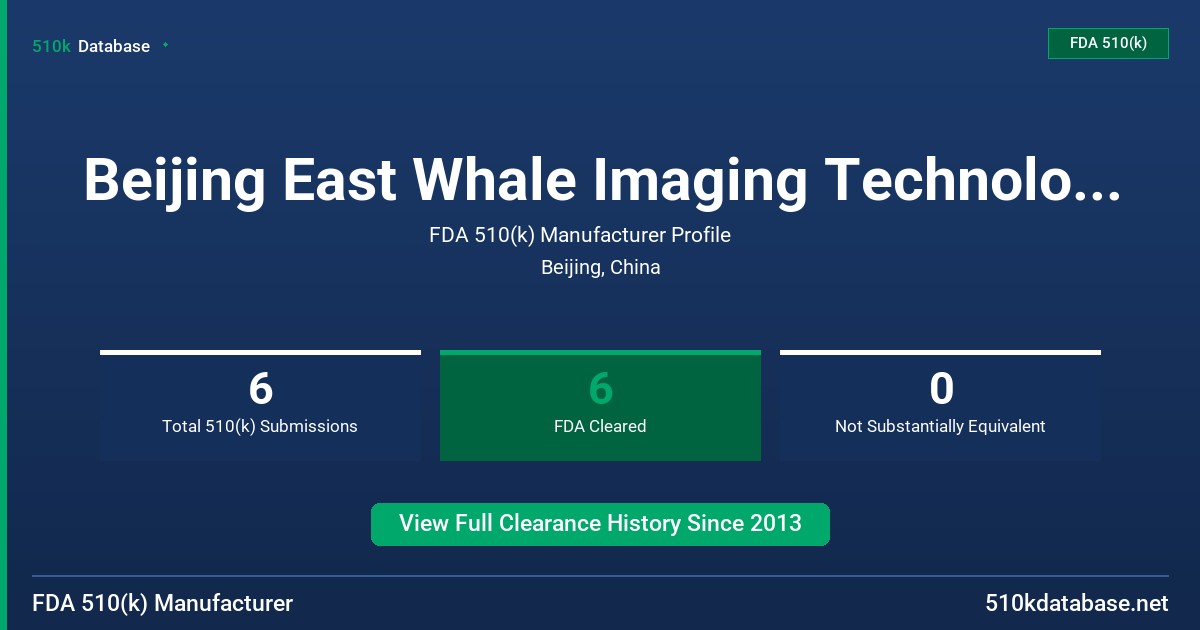 510k Database

FDA 510(k)

Beijing East Whale Imaging Technolo...

FDA 510(k) Manufacturer Profile

Beijing, China

6
Total 510(k) Submissions

6
FDA Cleared

0
Not Substantially Equivalent

View Full Clearance History Since 2013

FDA 510(k) Manufacturer

510kdatabase.net